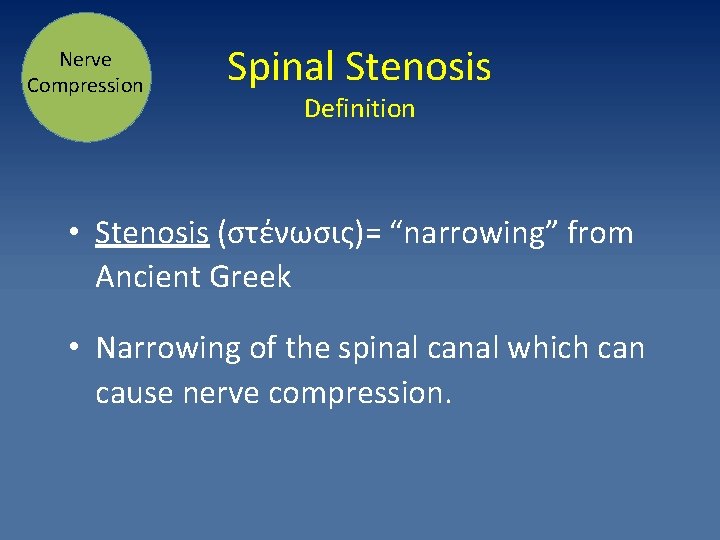 Nerve Compression

Spinal Stenosis
Definition

• Stenosis (στένωσις)= “narrowing” from Ancient Greek

• Narrowing of the spinal canal which can cause nerve compression.